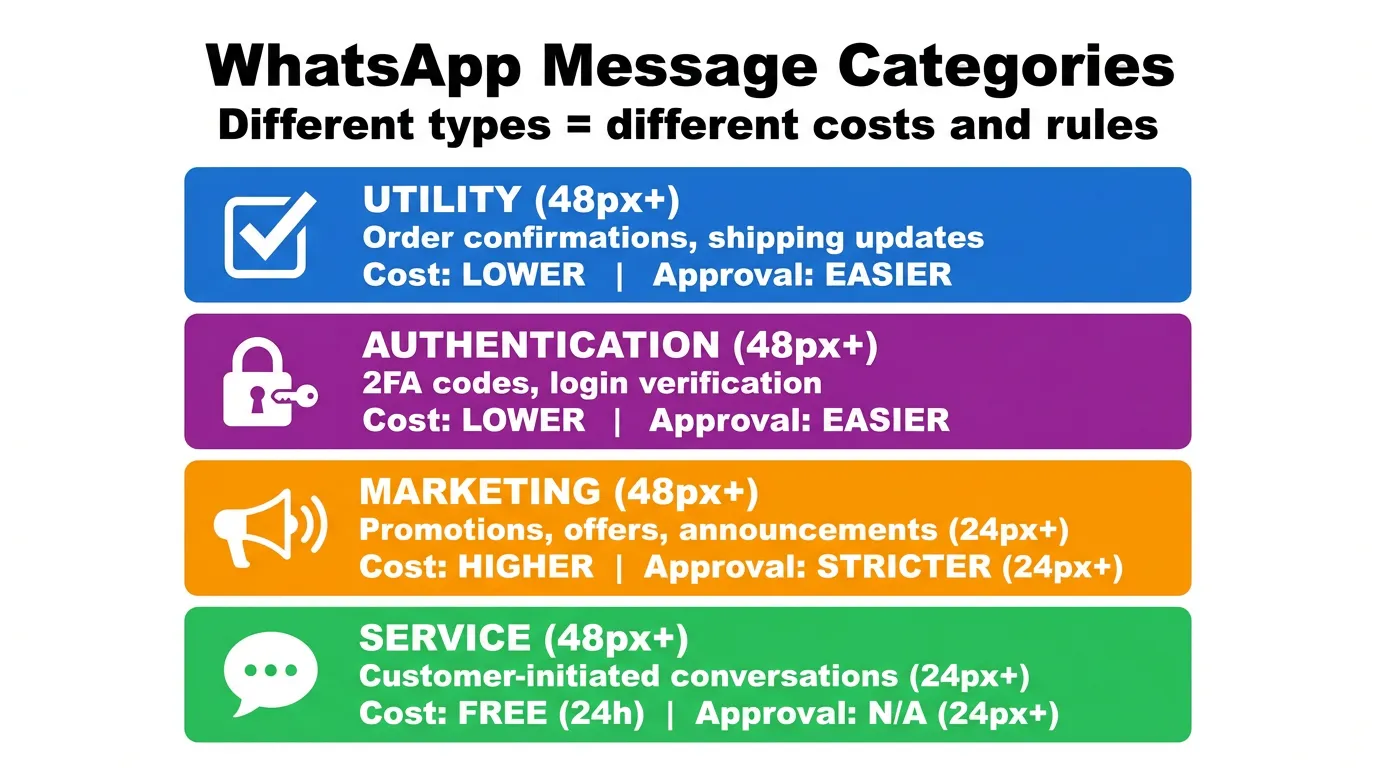 WhatsApp Message Categories
Different types = different costs and rules

UTILITY (48px+)
Order confirmations, shipping updates
Cost: LOWER | Approval: EASIER

AUTHENTICATION (48px+)
2FA codes, login verification
Cost: LOWER | Approval: EASIER

MARKETING (48px+)
Promotions, offers, announcements (24px+)
Cost: HIGHER | Approval: STRICTER (24px+)

SERVICE (48px+)
Customer-initiated conversations (24px+)
Cost: FREE (24h) | Approval: N/A (24px+)